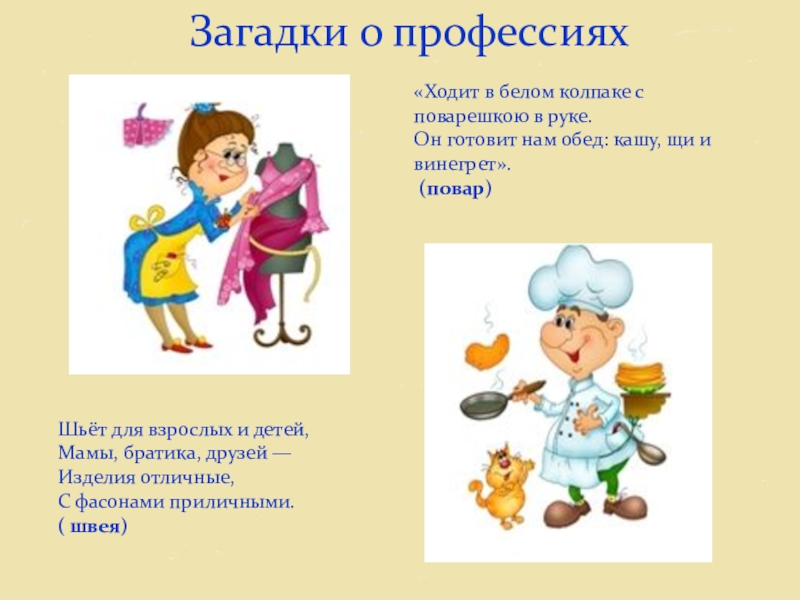 Загадки о профессиях

«Ходит в белом колпаке с поварешкою в руке.
Он готовит нам обед: кашу, щи и винегрет».
(повар)

Шьёт для взрослых и детей,
Мамы, братика, друзей —
Изделия отличные,
С фасонами приличными.
( швея)